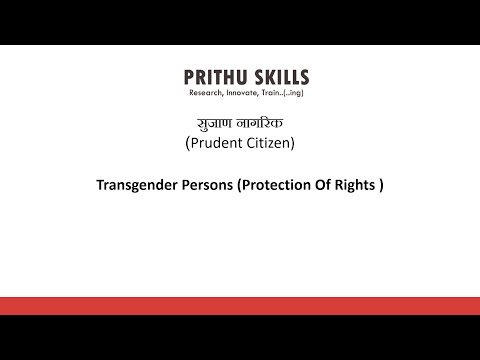 PRITHU SKILLS
Research, Innovate, Train..(..ing)

सुजाण नागरिक
(Prudent Citizen)

Transgender Persons (Protection Of Rights )